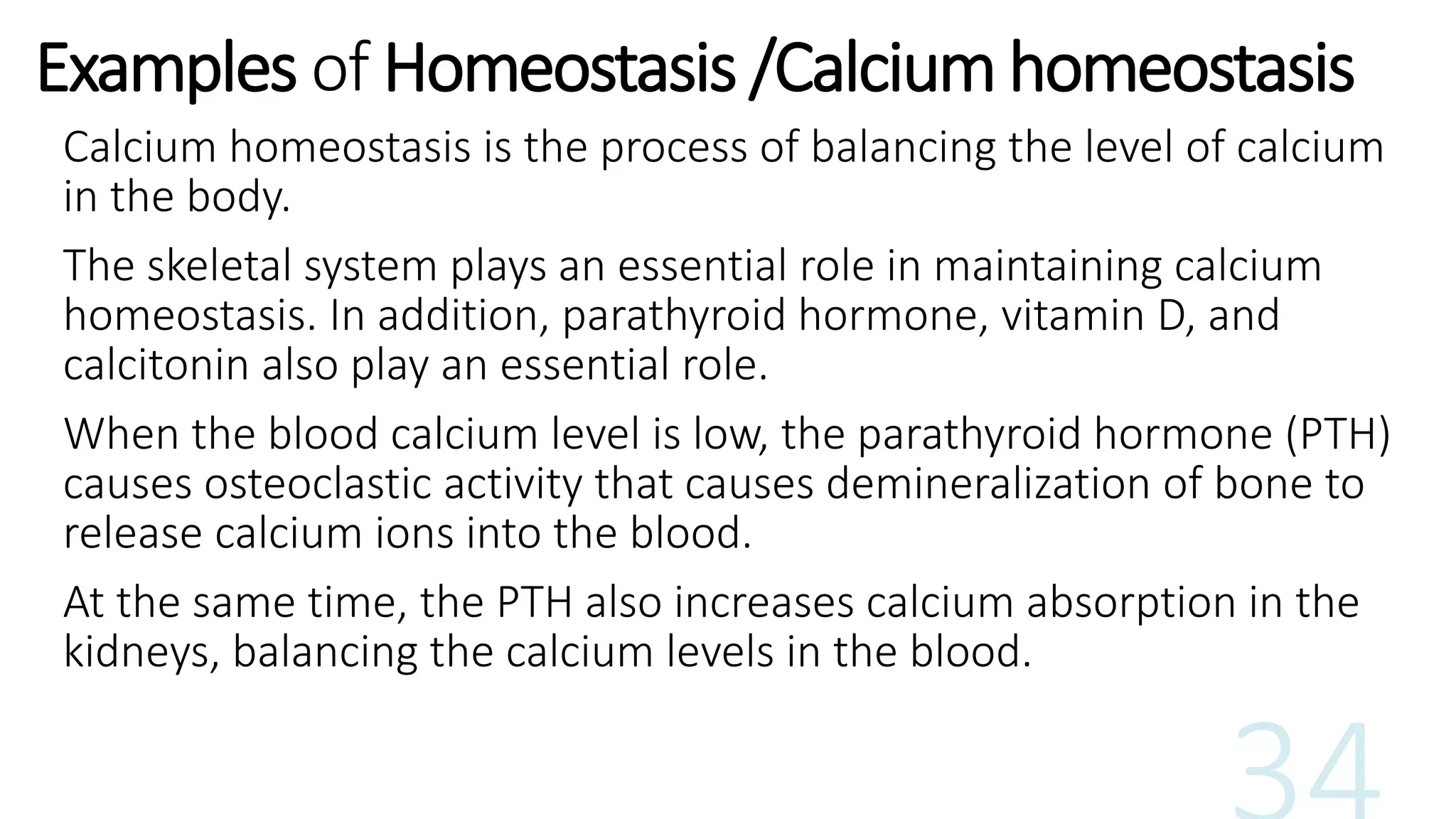 Examples of Homeostasis /Calcium homeostasis

Calcium homeostasis is the process of balancing the level of calcium in the body.

The skeletal system plays an essential role in maintaining calcium homeostasis. In addition, parathyroid hormone, vitamin D, and calcitonin also play an essential role.

When the blood calcium level is low, the parathyroid hormone (PTH) causes osteoclastic activity that causes demineralization of bone to release calcium ions into the blood.

At the same time, the PTH also increases calcium absorption in the kidneys, balancing the calcium levels in the blood.

34